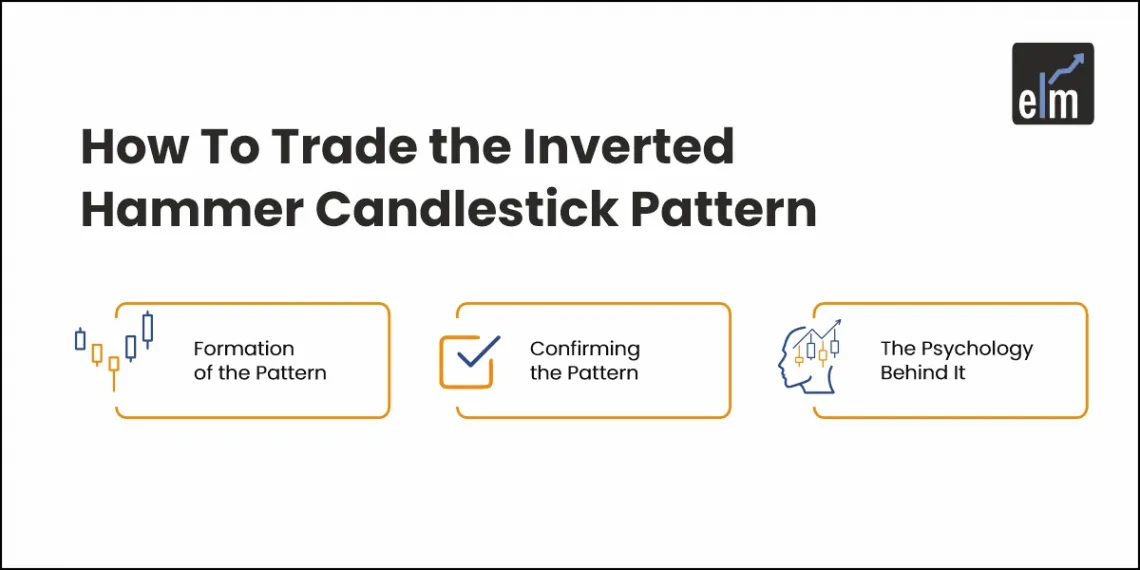 elm

How To Trade the Inverted Hammer Candlestick Pattern

Formation of the Pattern

Confirming the Pattern

The Psychology Behind It